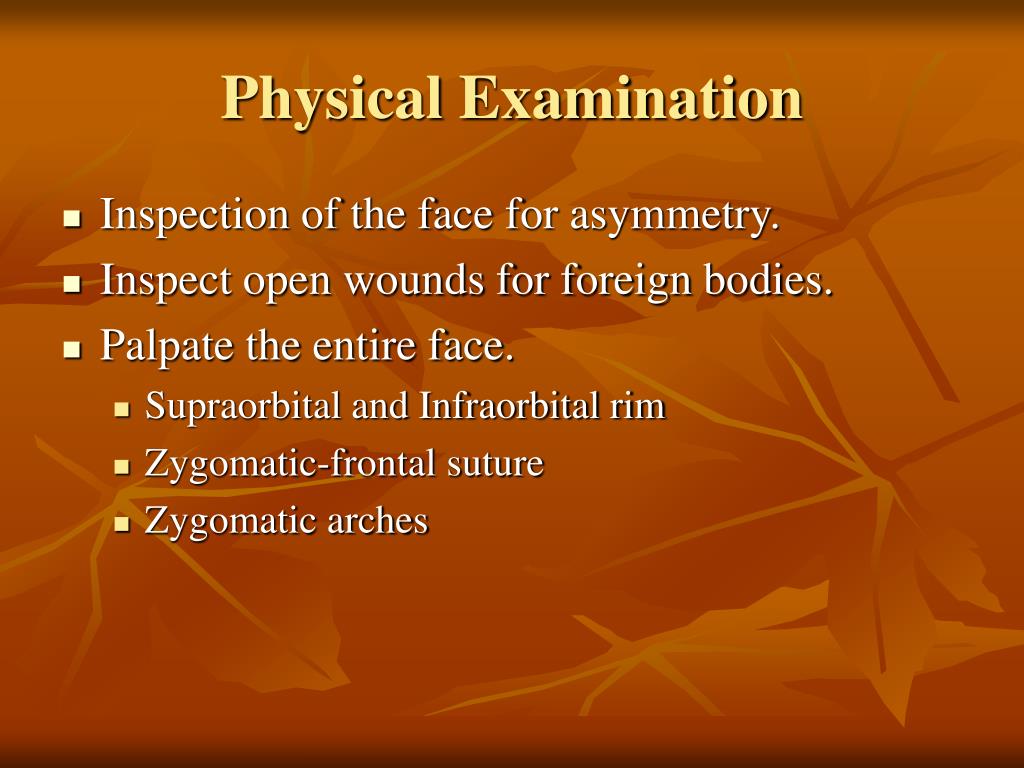 Physical Examination

- Inspection of the face for asymmetry.
- Inspect open wounds for foreign bodies.
- Palpate the entire face.
  - Supraorbital and Infraorbital rim
  - Zygomatic-frontal suture
  - Zygomatic arches